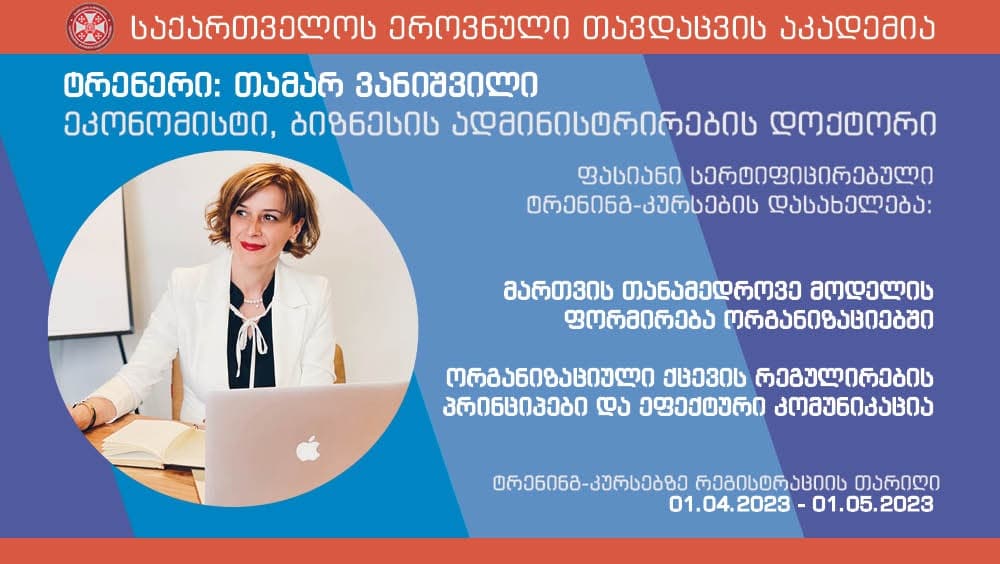 საქართველოს ეროვნული თავდაცვის აკადემია

ტრენერი: თამარ ვანიშვილი
ეკონომისტი, ბიზნესის ადმინისტრირების დოქტორი

ფასიანი სერტიფიცირებული ტრენინგ-კურსების დასახელება:

მართვის თანამედროვე მოდელის ფორმირება ორგანიზაციებში

ორგანიზაციული ქცევის რეგულირების პრინციპები და ეფექტური კომუნიკაცია

ტრენინგ-კურსებზე რეგისტრაციის თარიღი
01.04.2023 - 01.05.2023